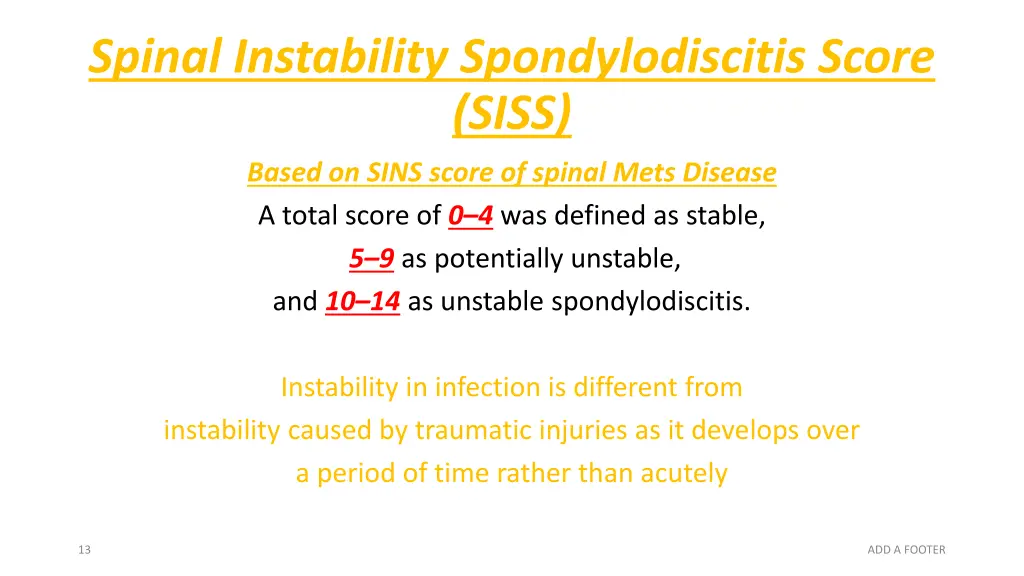 Spinal Instability Spondylodiscitis Score (SISS)

Based on SINS score of spinal Mets Disease

A total score of 0–4 was defined as stable,
5–9 as potentially unstable,
and 10–14 as unstable spondylodiscitis.

Instability in infection is different from instability caused by traumatic injuries as it develops over a period of time rather than acutely

13

ADD A FOOTER